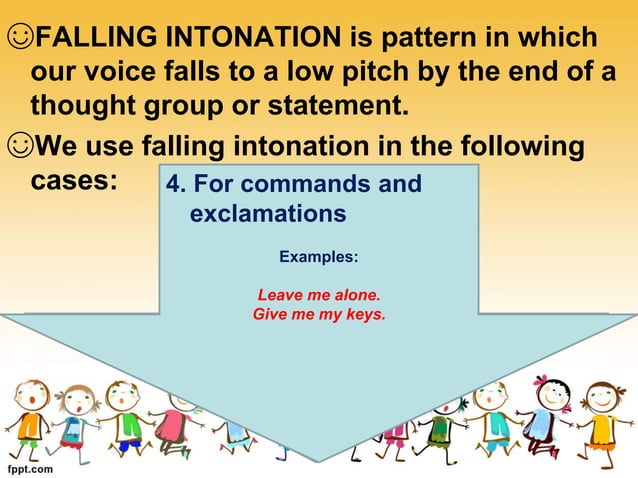 ☺FALLING INTONATION is pattern in which our voice falls to a low pitch by the end of a thought group or statement.

☺We use falling intonation in the following cases:

4. For commands and exclamations

Examples:

Leave me alone.
Give me my keys.

fppt.com